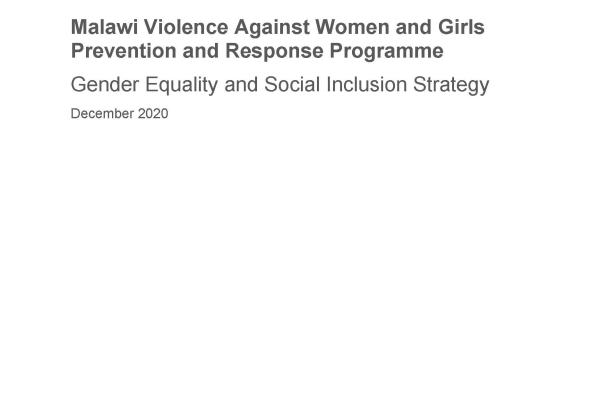 Malawi Violence Against Women and Girls Prevention and Response Programme

Gender Equality and Social Inclusion Strategy

December 2020